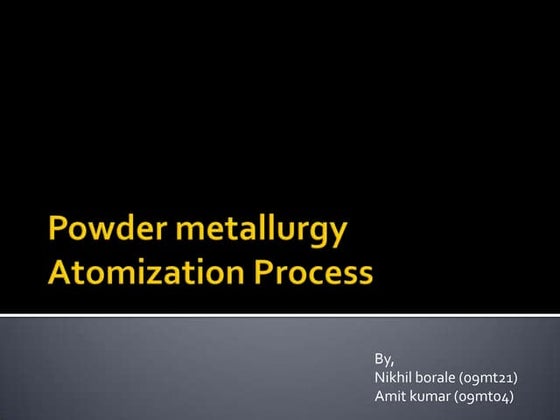 Powder metallurgy
Atomization Process

By,
Nikhil borale (09mt21)
Amit kumar (09mt04)